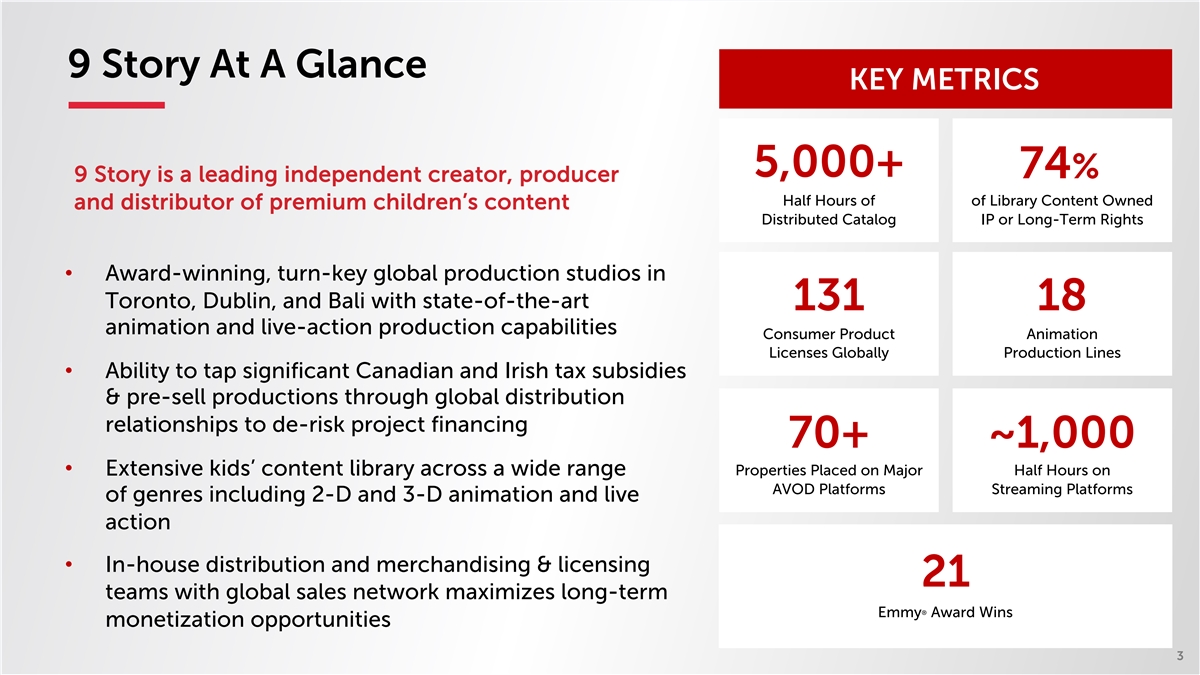 9 Story At A Glance

9 Story is a leading independent creator, producer and distributor of premium children's content

• Award-winning, turn-key global production studios in Toronto, Dublin, and Bali with state-of-the-art animation and live-action production capabilities

• Ability to tap significant Canadian and Irish tax subsidies & pre-sell productions through global distribution relationships to de-risk project financing

• Extensive kids' content library across a wide range of genres including 2-D and 3-D animation and live action

• In-house distribution and merchandising & licensing teams with global sales network maximizes long-term monetization opportunities

KEY METRICS

5,000+
Half Hours of Distributed Catalog

74%
of Library Content Owned IP or Long-Term Rights

131
Consumer Product Licenses Globally

18
Animation Production Lines

70+
Properties Placed on Major AVOD Platforms

~1,000
Half Hours on Streaming Platforms

21
Emmy® Award Wins

3